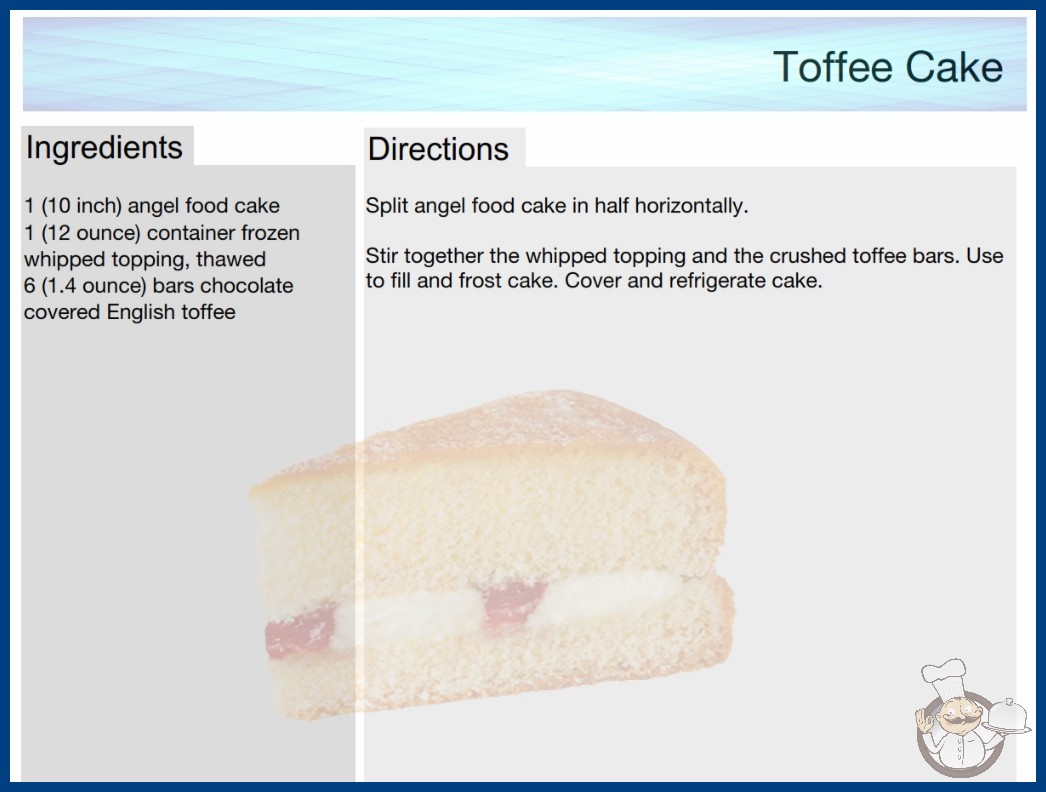 Toffee Cake

Ingredients

1 (10 inch) angel food cake
1 (12 ounce) container frozen whipped topping, thawed
6 (1.4 ounce) bars chocolate covered English toffee

Directions

Split angel food cake in half horizontally.

Stir together the whipped topping and the crushed toffee bars. Use to fill and frost cake. Cover and refrigerate cake.